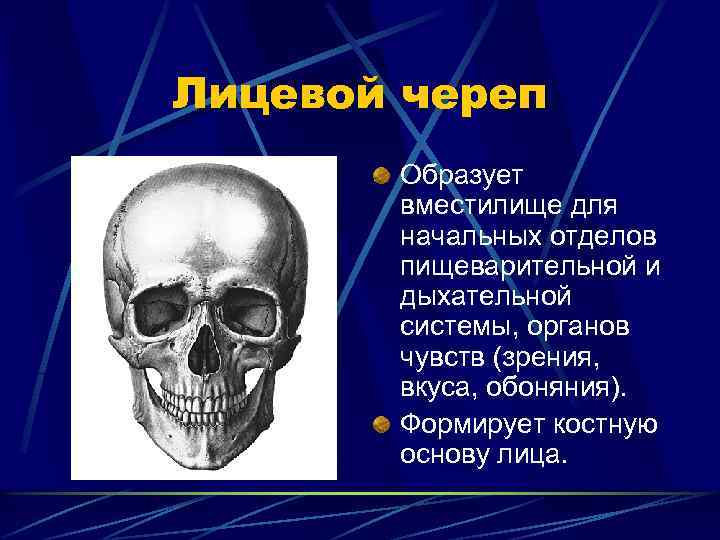 Лицевой череп

Образует вместилище для начальных отделов пищеварительной и дыхательной системы, органов чувств (зрения, вкуса, обоняния).

Формирует костную основу лица.